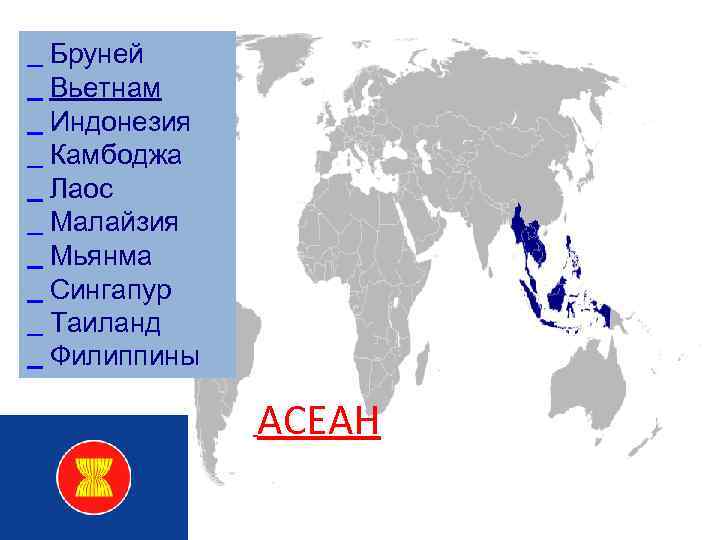 _ Бруней
_ Вьетнам
_ Индонезия
_ Камбоджа
_ Лаос
_ Малайзия
_ Мьянма
_ Сингапур
_ Таиланд
_ Филиппины

АСЕАН